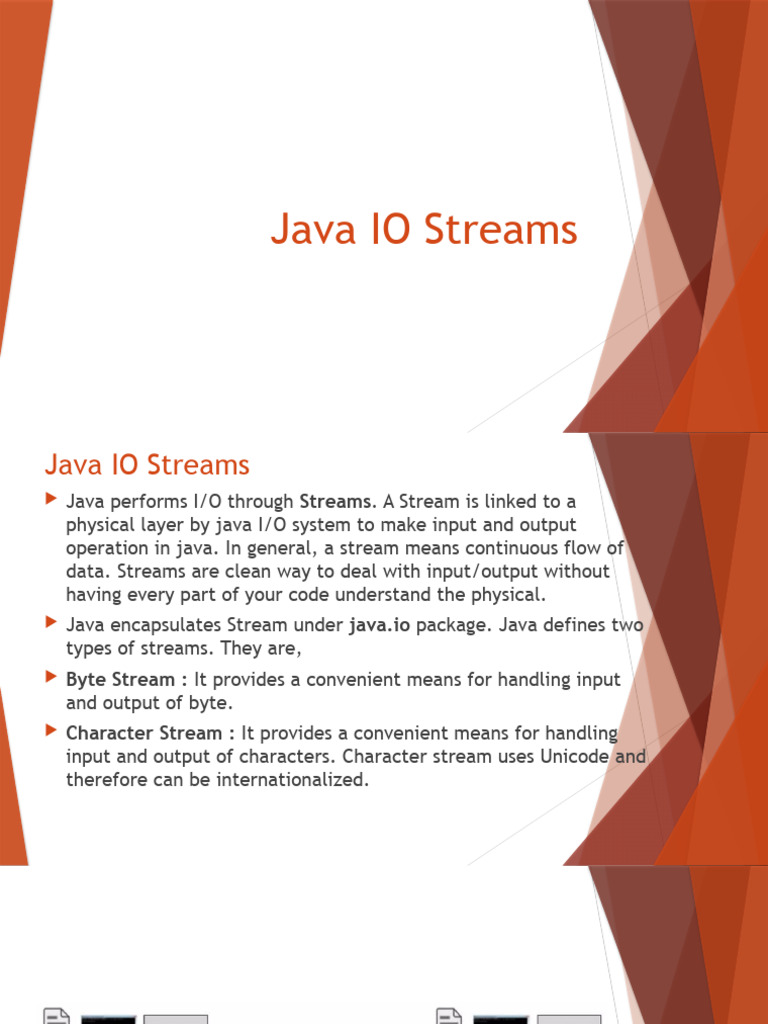 Java IO Streams

Java IO Streams

Java performs I/O through Streams. A Stream is linked to a physical layer by java I/O system to make input and output operation in java. In general, a stream means continuous flow of data. Streams are clean way to deal with input/output without having every part of your code understand the physical.

Java encapsulates Stream under java.io package. Java defines two types of streams. They are,

Byte Stream : It provides a convenient means for handling input and output of byte.

Character Stream : It provides a convenient means for handling input and output of characters. Character stream uses Unicode and therefore can be internationalized.